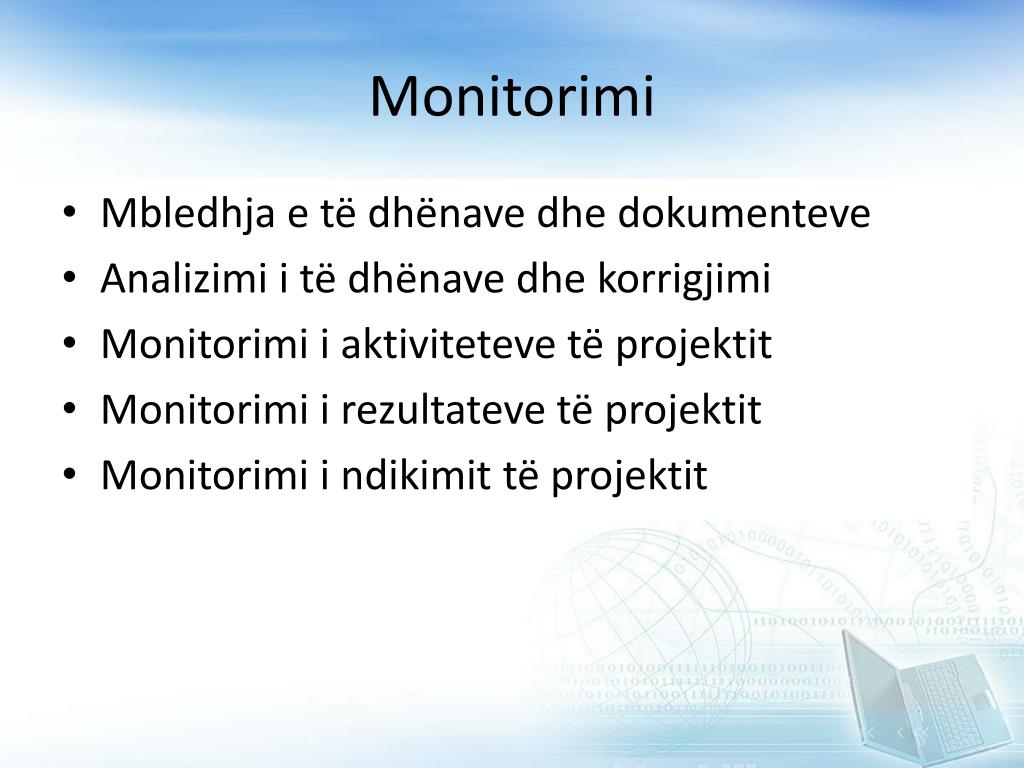 Monitorimi

• Mbledhja e të dhënave dhe dokumenteve
• Analizimi i të dhënave dhe korrigjimi
• Monitorimi i aktiviteteve të projektit
• Monitorimi i rezultateve të projektit
• Monitorimi i ndikimit të projektit